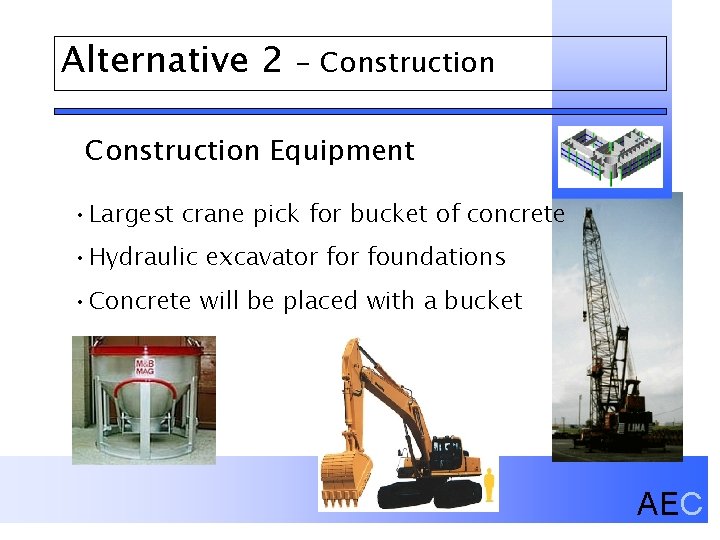 Alternative 2 – Construction

Construction Equipment

• Largest crane pick for bucket of concrete

• Hydraulic excavator for foundations

• Concrete will be placed with a bucket

M&B MAG

LIMA

AEC